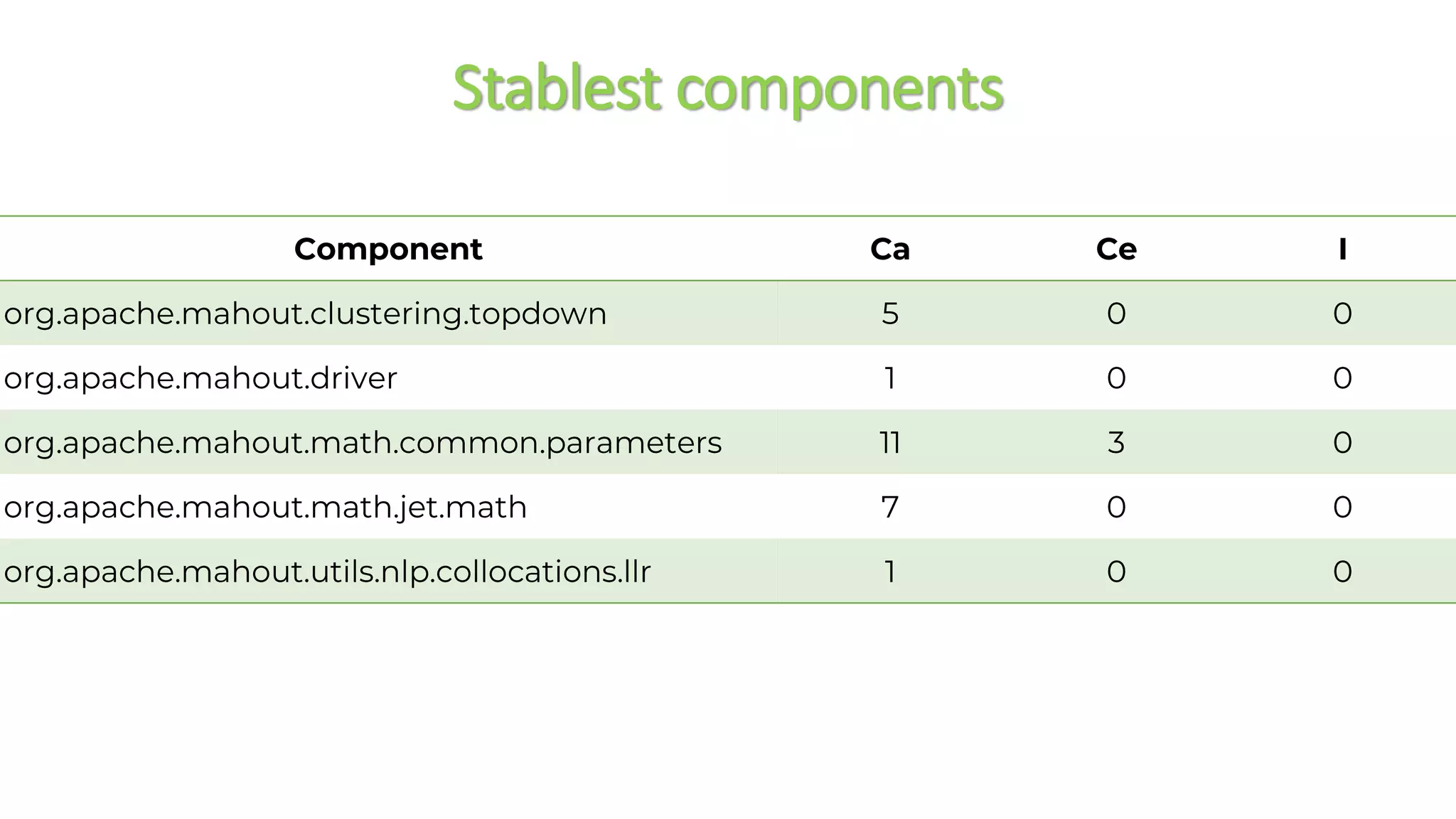 Stablest components

| Component | Ca | Ce | I |
|---|---|---|---|
| org.apache.mahout.clustering.topdown | 5 | 0 | 0 |
| org.apache.mahout.driver | 1 | 0 | 0 |
| org.apache.mahout.math.common.parameters | 11 | 3 | 0 |
| org.apache.mahout.math.jet.math | 7 | 0 | 0 |
| org.apache.mahout.utils.nlp.collocations.llr | 1 | 0 | 0 |